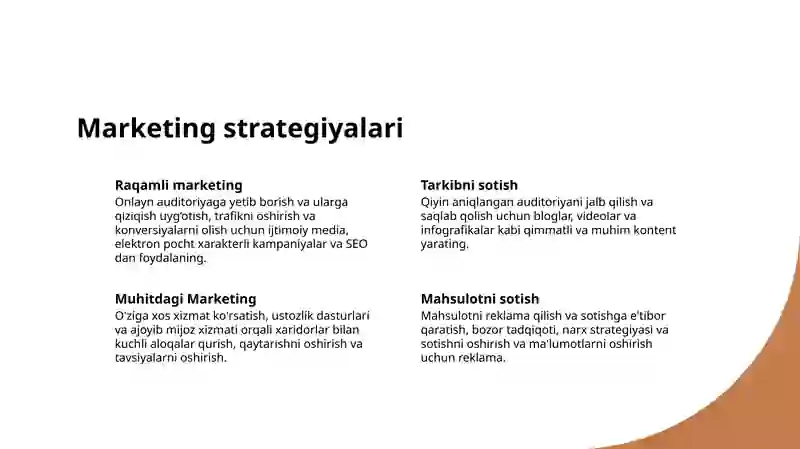 Marketing strategiyalari

Raqamli marketing
Onlayn auditoriyaga yetib borish va ularga qiziqish uyg'otish, trafikni oshirish va konversiyalarni olish uchun ijtimoiy media, elektron pocht xarakterli kampaniyalar va SEO dan foydalaning.

Muhitdagi Marketing
O'ziga xos xizmat ko'rsatish, ustozlik dasturlari va ajoyib mijoz xizmati orqali xaridorlar bilan kuchli aloqalar qurish, qaytarishni oshirish va tavsiyalarni oshirish.

Tarkibni sotish
Qiyin aniqlangan auditoriyani jalb qilish va saqlab qolish uchun bloglar, videolar va infografikalar kabi qimmatli va muhim kontent yarating.

Mahsulotni sotish
Mahsulotni reklama qilish va sotishga e'tibor qaratish, bozor tadqiqoti, narx strategiyasi va sotishni oshirish va ma'lumotlarni oshirish uchun reklama.